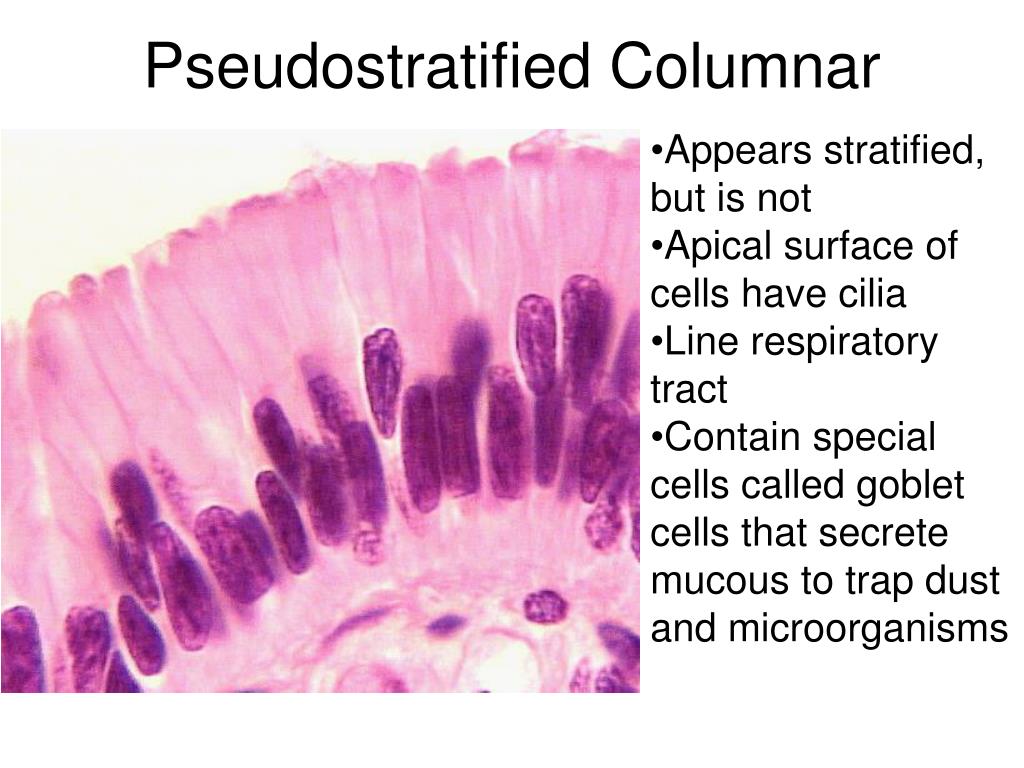 Pseudostratified Columnar

•Appears stratified, but is not
•Apical surface of cells have cilia
•Line respiratory tract
•Contain special cells called goblet cells that secrete mucous to trap dust and microorganisms